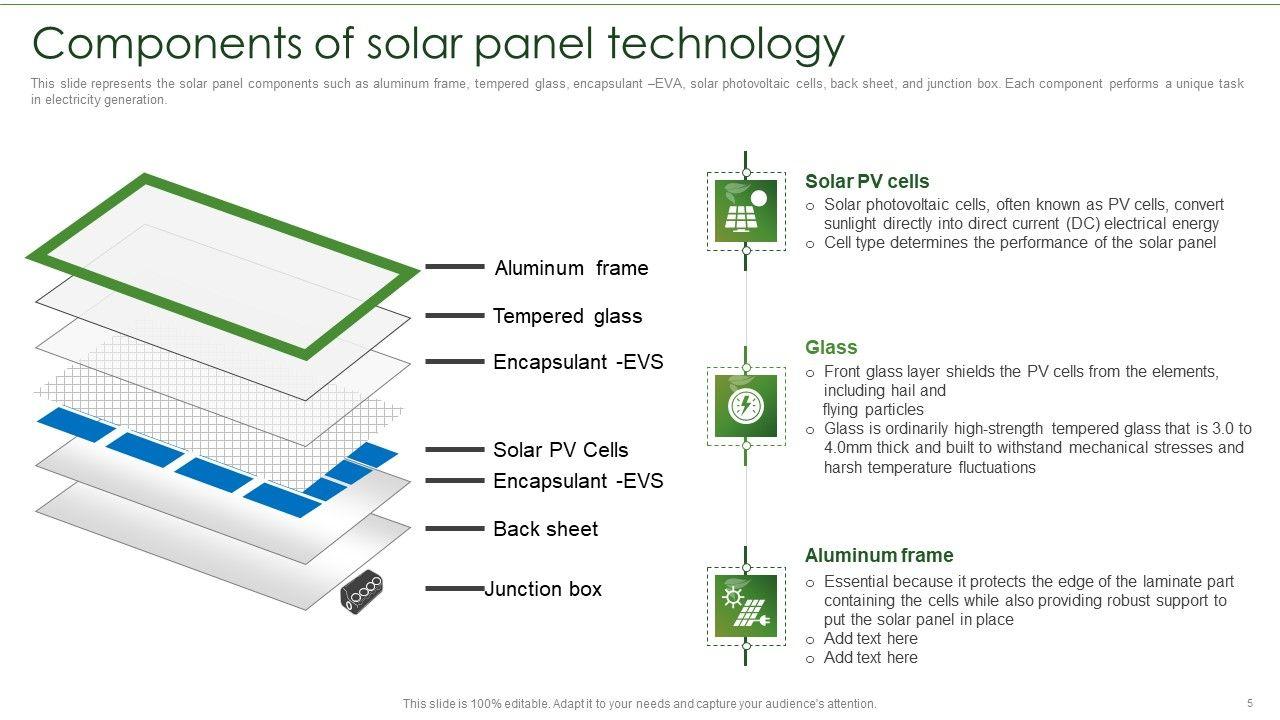 Components of solar panel technology

This slide represents the solar panel components such as aluminum frame, tempered glass, encapsulant –EVA, solar photovoltaic cells, back sheet, and junction box. Each component performs a unique task in electricity generation.

Aluminum frame

Tempered glass

Encapsulant -EVS

Solar PV Cells

Encapsulant -EVS

Back sheet

Junction box

Solar PV cells
o Solar photovoltaic cells, often known as PV cells, convert sunlight directly into direct current (DC) electrical energy
o Cell type determines the performance of the solar panel

Glass
o Front glass layer shields the PV cells from the elements, including hail and flying particles
o Glass is ordinarily high-strength tempered glass that is 3.0 to 4.0mm thick and built to withstand mechanical stresses and harsh temperature fluctuations

Aluminum frame
o Essential because it protects the edge of the laminate part containing the cells while also providing robust support to put the solar panel in place
o Add text here
o Add text here

This slide is 100% editable. Adapt it to your needs and capture your audience's attention.

5